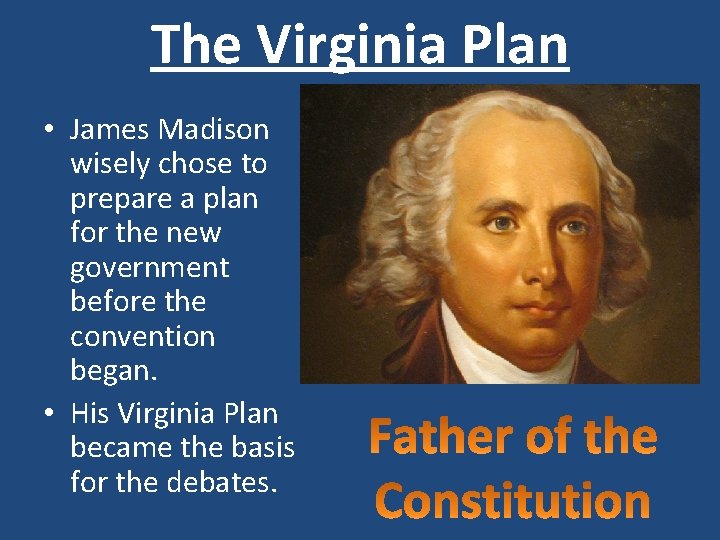 The Virginia Plan

• James Madison wisely chose to prepare a plan for the new government before the convention began.
• His Virginia Plan became the basis for the debates.

Father of the Constitution